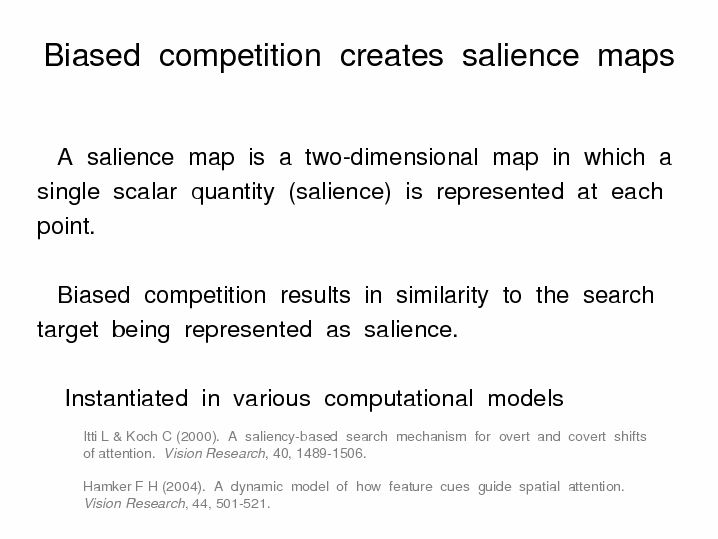 Biased competition creates salience maps

A salience map is a two-dimensional map in which a single scalar quantity (salience) is represented at each point.

Biased competition results in similarity to the search target being represented as salience.

Instantiated in various computational models

Itti L & Koch C (2000). A saliency-based search mechanism for overt and covert shifts of attention. Vision Research, 40, 1489-1506.

Hamker F H (2004). A dynamic model of how feature cues guide spatial attention. Vision Research, 44, 501-521.